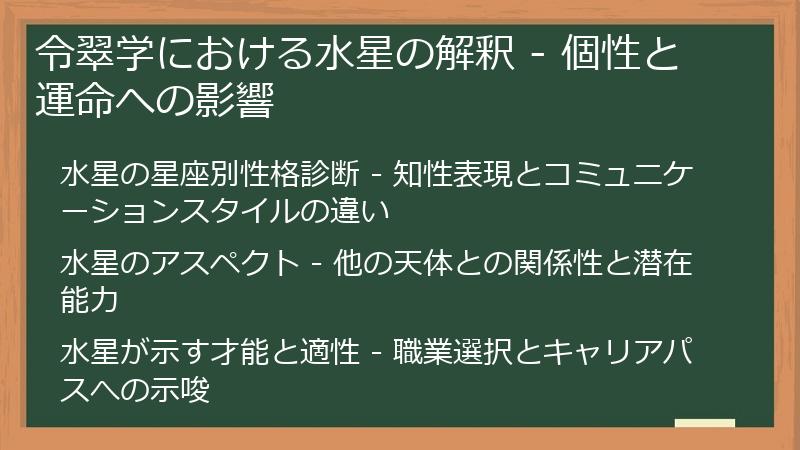 令翠学における水星の解釈 - 個性と運命への影響

水星の星座別性格診断 - 知性表現とコミュニケーションスタイルの違い

水星のアスペクト - 他の天体との関係性と潜在能力

水星が示す才能と適性 - 職業選択とキャリアパスへの示唆